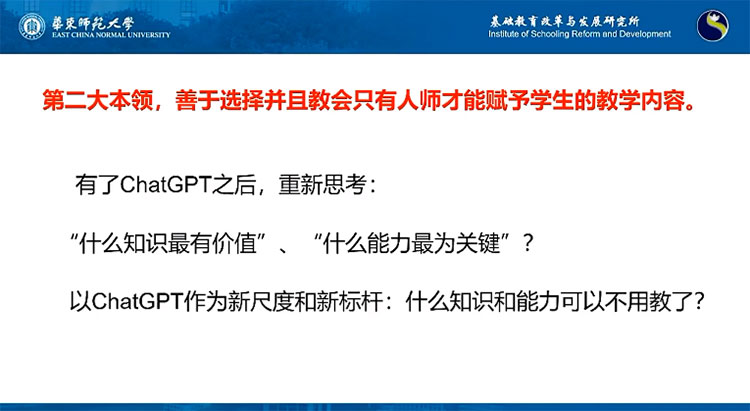 華東師範大學
EAST CHINA NORMAL UNIVERSITY

基础教育改革与发展研究所
Institute of Schooling Reform and Development

第二大本领，善于选择并且教会只有人师才能赋予学生的教学内容。

有了ChatGPT之后，重新思考：

“什么知识最有价值”、“什么能力最为关键”？

以ChatGPT作为新尺度和新标杆：什么知识和能力可以不用教了？